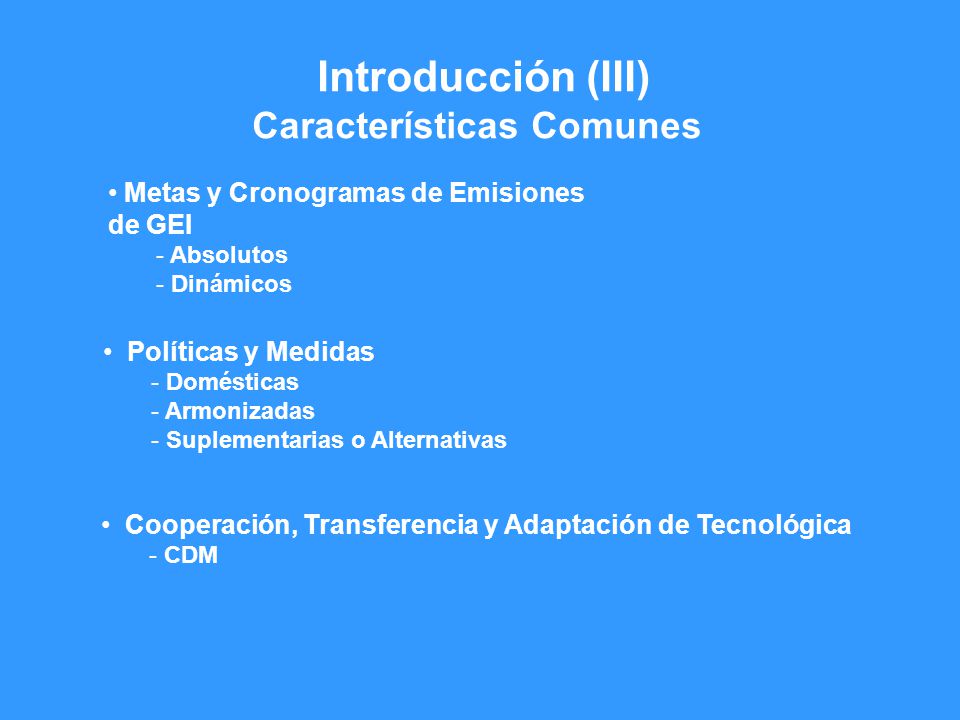 Introducción (III)
Características Comunes

• Metas y Cronogramas de Emisiones de GEI
- Absolutos
- Dinámicos

• Políticas y Medidas
- Domésticas
- Armonizadas
- Suplementarias o Alternativas

• Cooperación, Transferencia y Adaptación de Tecnológica
- CDM